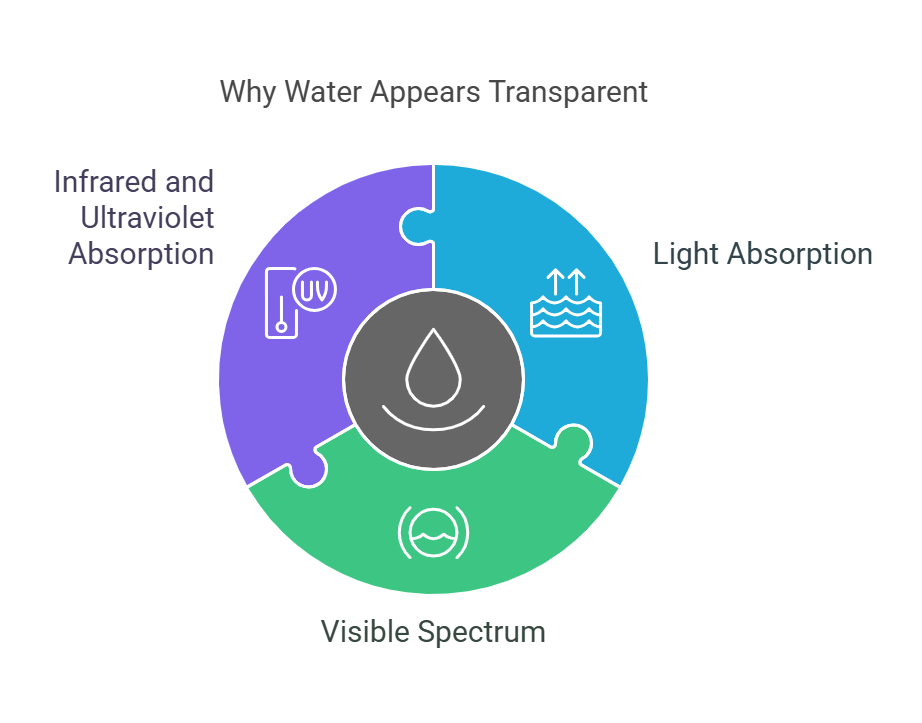 Why Water Appears Transparent

Infrared and Ultraviolet Absorption

UV

Light Absorption

Visible Spectrum